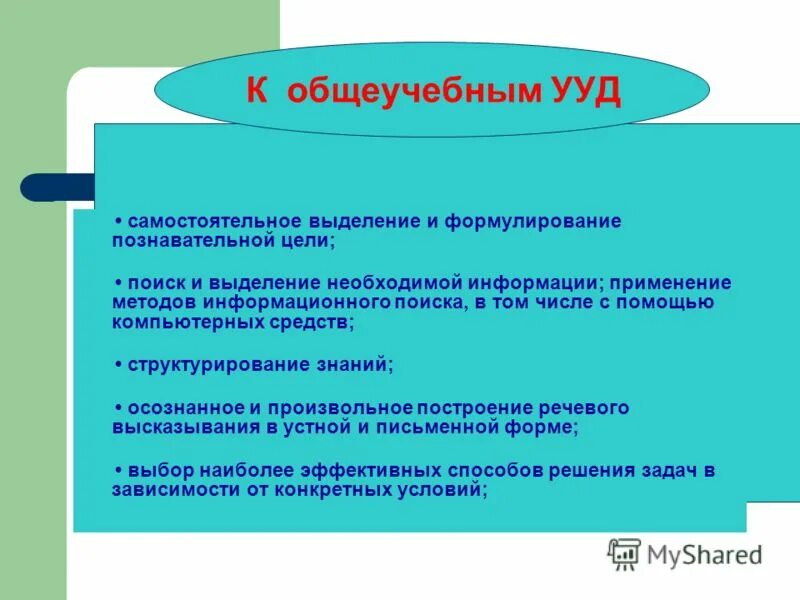 К общеучебным УУД

• самостоятельное выделение и формулирование познавательной цели;

• поиск и выделение необходимой информации; применение методов информационного поиска, в том числе с помощью компьютерных средств;

• структурирование знаний;

• осознанное и произвольное построение речевого высказывания в устной и письменной форме;

• выбор наиболее эффективных способов решения задач в зависимости от конкретных условий;

MyShared